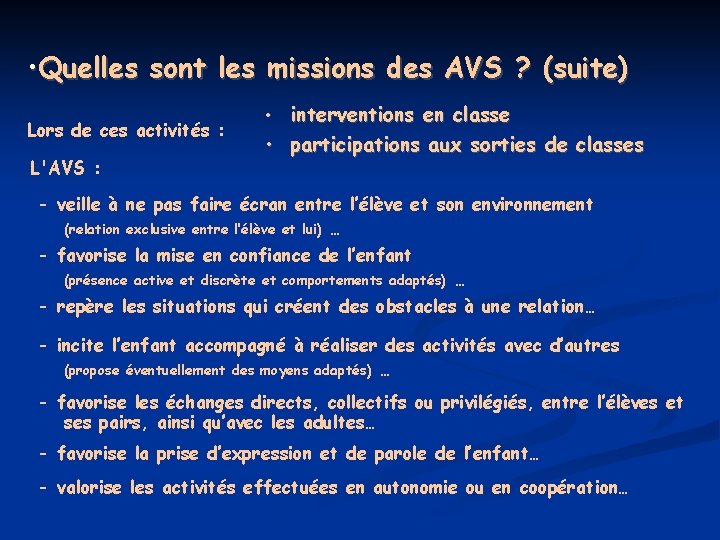 •Quelles sont les missions des AVS ? (suite)

Lors de ces activités :

• interventions en classe
• participations aux sorties de classes

L'AVS :

- veille à ne pas faire écran entre l'élève et son environnement
(relation exclusive entre l'élève et lui) …

- favorise la mise en confiance de l'enfant
(présence active et discrète et comportements adaptés) …

- repère les situations qui créent des obstacles à une relation…

- incite l'enfant accompagné à réaliser des activités avec d'autres
(propose éventuellement des moyens adaptés) …

- favorise les échanges directs, collectifs ou privilégiés, entre l'élèves et ses pairs, ainsi qu'avec les adultes…

- favorise la prise d'expression et de parole de l'enfant…

- valorise les activités effectuées en autonomie ou en coopération…